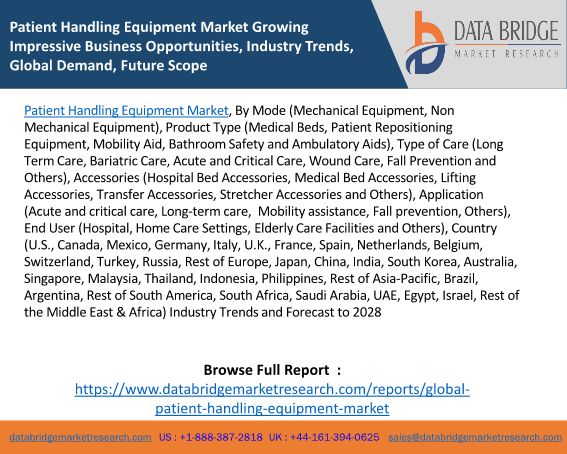 Patient Handling Equipment Market Growing Impressive Business Opportunities, Industry Trends, Global Demand, Future Scope

DATA BRIDGE
MARKET RESEARCH

Patient Handling Equipment Market, By Mode (Mechanical Equipment, Non Mechanical Equipment), Product Type (Medical Beds, Patient Repositioning Equipment, Mobility Aid, Bathroom Safety and Ambulatory Aids), Type of Care (Long Term Care, Bariatric Care, Acute and Critical Care, Wound Care, Fall Prevention and Others), Accessories (Hospital Bed Accessories, Medical Bed Accessories, Lifting Accessories, Transfer Accessories, Stretcher Accessories and Others), Application (Acute and critical care, Long-term care, Mobility assistance, Fall prevention, Others), End User (Hospital, Home Care Settings, Elderly Care Facilities and Others), Country (U.S., Canada, Mexico, Germany, Italy, U.K., France, Spain, Netherlands, Belgium, Switzerland, Turkey, Russia, Rest of Europe, Japan, China, India, South Korea, Australia, Singapore, Malaysia, Thailand, Indonesia, Philippines, Rest of Asia-Pacific, Brazil, Argentina, Rest of South America, South Africa, Saudi Arabia, UAE, Egypt, Israel, Rest of the Middle East & Africa) Industry Trends and Forecast to 2028

Browse Full Report :
https://www.databridgemarketresearch.com/reports/global-patient-handling-equipment-market

databridgemarketresearch.com US : +1-888-387-2818 UK : +44-161-394-0625 sales@databridgemarketresearch.com